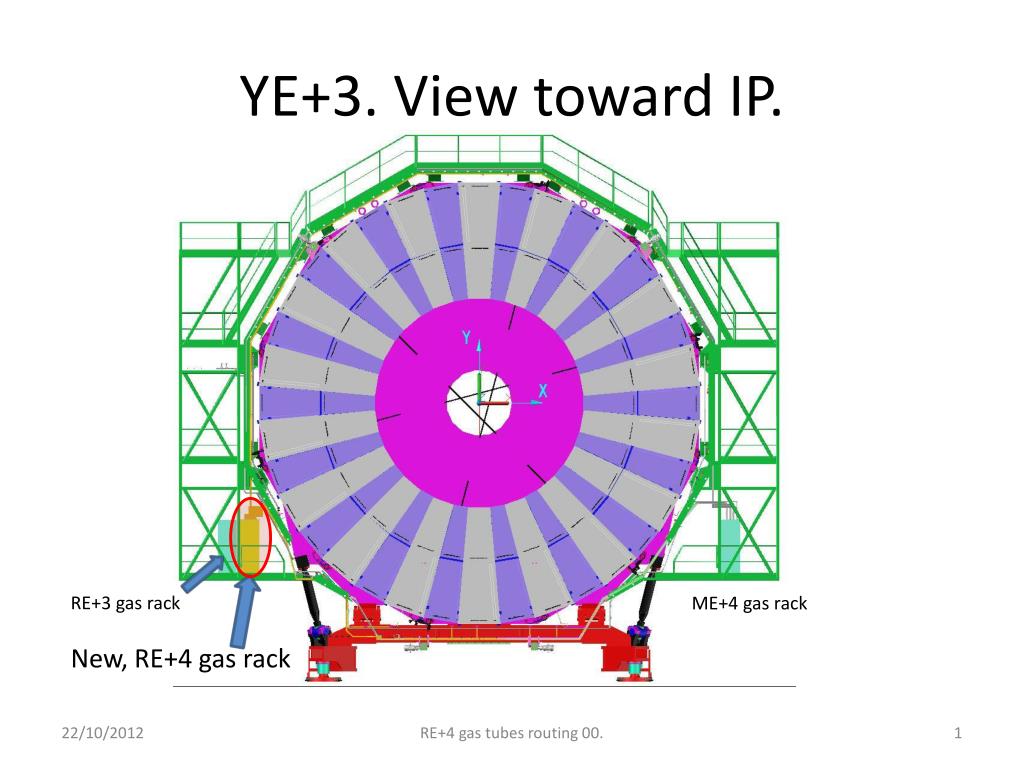 YE+3. View toward IP.

Y

X

RE+3 gas rack

ME+4 gas rack

New, RE+4 gas rack

22/10/2012

RE+4 gas tubes routing 00.

1